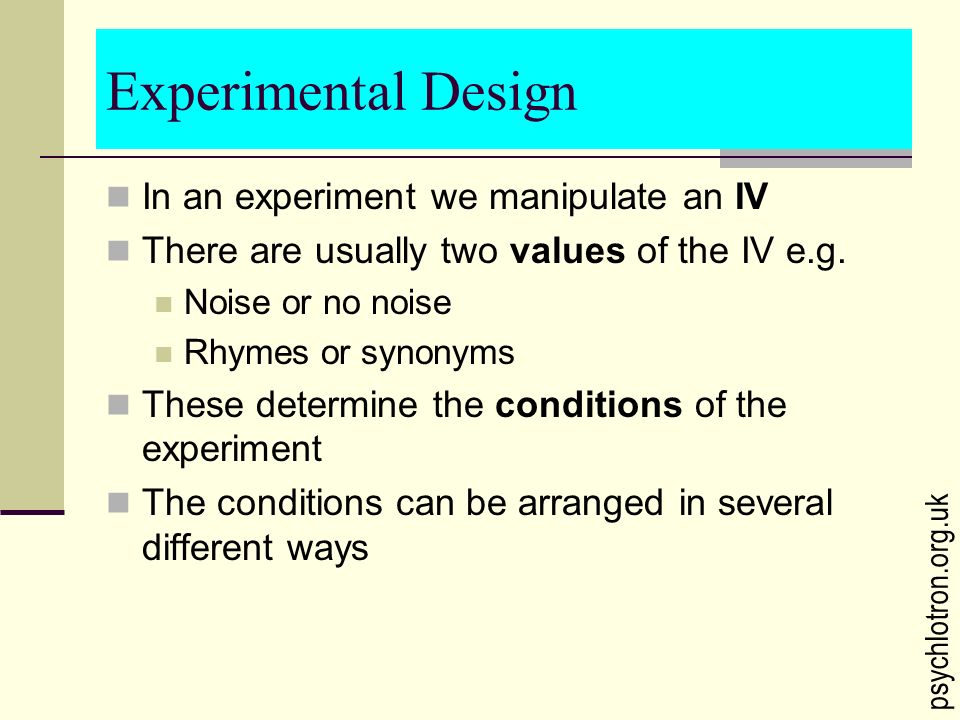 Experimental Design

In an experiment we manipulate an IV

There are usually two values of the IV e.g.

Noise or no noise

Rhymes or synonyms

These determine the conditions of the experiment

The conditions can be arranged in several different ways

psychlotron.org.uk